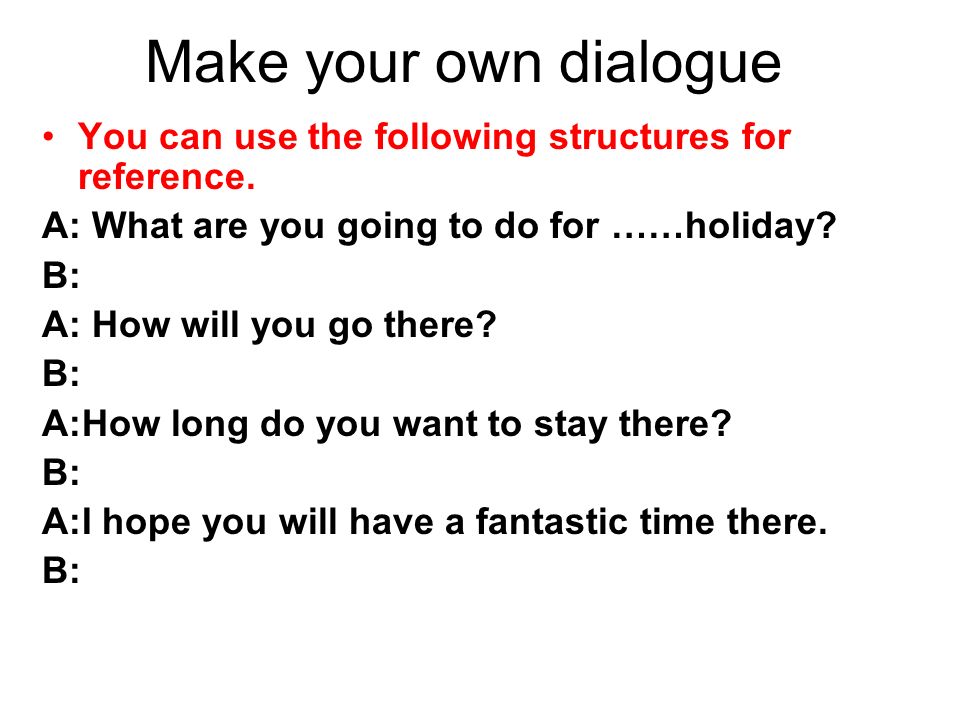 Make your own dialogue

• You can use the following structures for reference.

A: What are you going to do for ……holiday?

B:

A: How will you go there?

B:

A:How long do you want to stay there?

B:

A:I hope you will have a fantastic time there.

B: